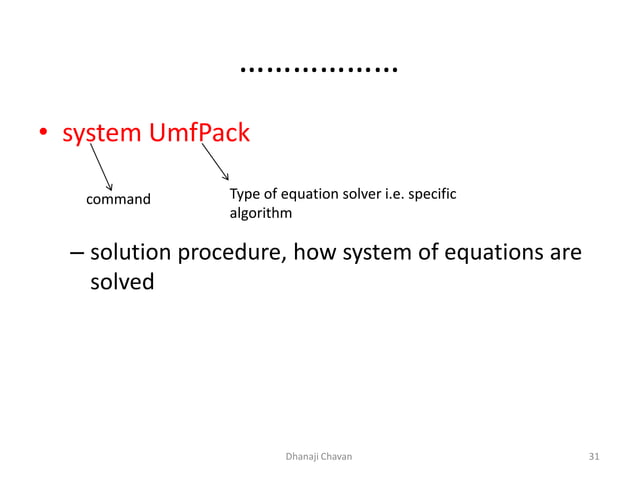 ………………

• system UmfPack

command

Type of equation solver i.e. specific algorithm

– solution procedure, how system of equations are solved

Dhanaji Chavan

31